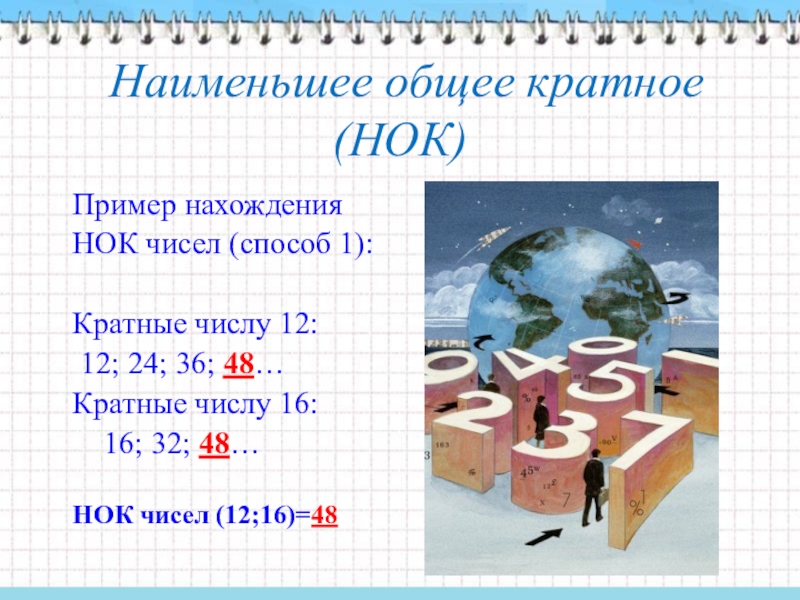 Наименьшее общее кратное (НОК)

Пример нахождения НОК чисел (способ 1):

Кратные числу 12:
12; 24; 36; 48…
Кратные числу 16:
16; 32; 48…

НОК чисел (12;16)=48